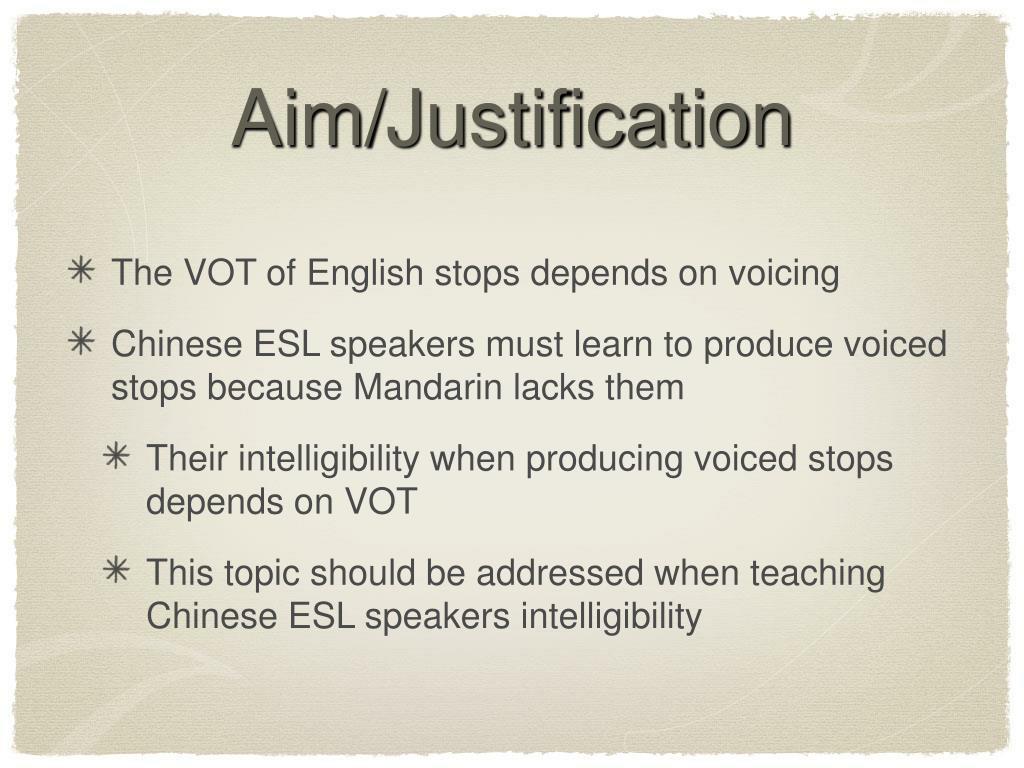 Aim/Justification

✳ The VOT of English stops depends on voicing

✳ Chinese ESL speakers must learn to produce voiced stops because Mandarin lacks them

✳ Their intelligibility when producing voiced stops depends on VOT

✳ This topic should be addressed when teaching Chinese ESL speakers intelligibility